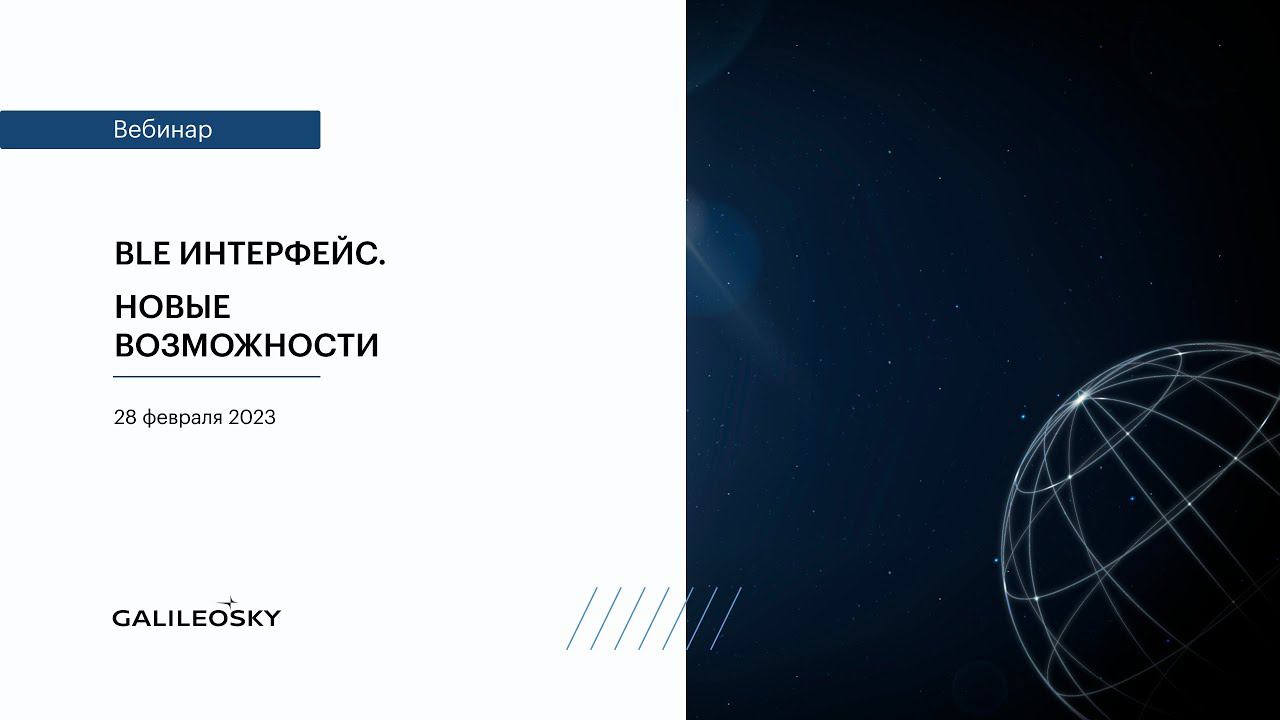 Вебинар

BLE ИНТЕРФЕЙС.

НОВЫЕ ВОЗМОЖНОСТИ

28 февраля 2023

GALILEOSKY